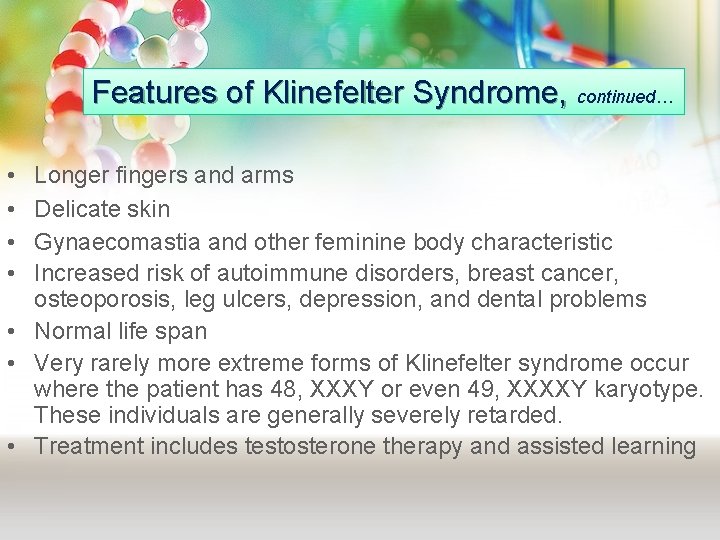 Features of Klinefelter Syndrome, continued…

• Longer fingers and arms
• Delicate skin
• Gynaecomastia and other feminine body characteristic
• Increased risk of autoimmune disorders, breast cancer, osteoporosis, leg ulcers, depression, and dental problems
• Normal life span
• Very rarely more extreme forms of Klinefelter syndrome occur where the patient has 48, XXXY or even 49, XXXXY karyotype. These individuals are generally severely retarded.
• Treatment includes testosterone therapy and assisted learning